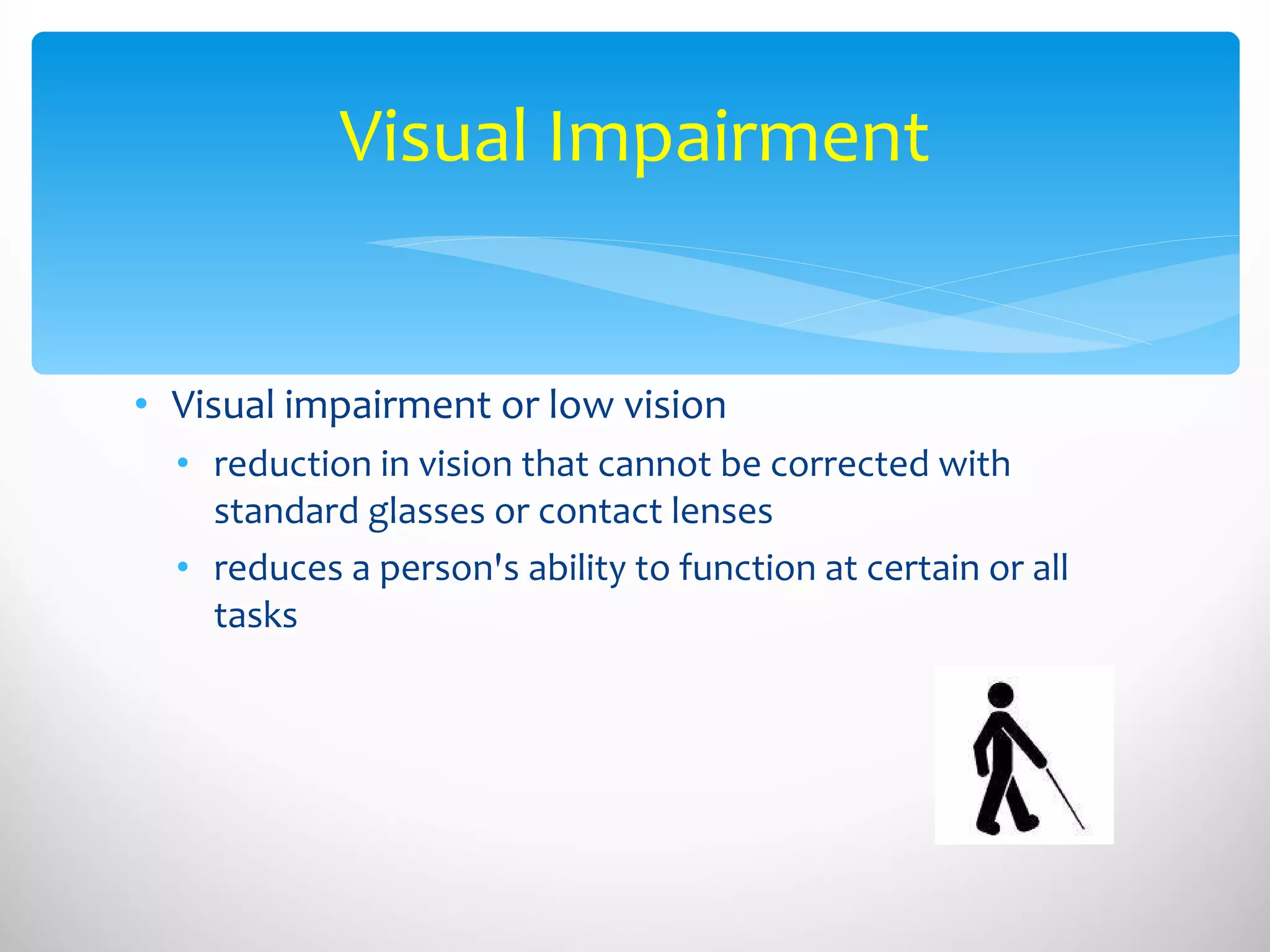 Visual Impairment

• Visual impairment or low vision
  • reduction in vision that cannot be corrected with standard glasses or contact lenses
  • reduces a person's ability to function at certain or all tasks